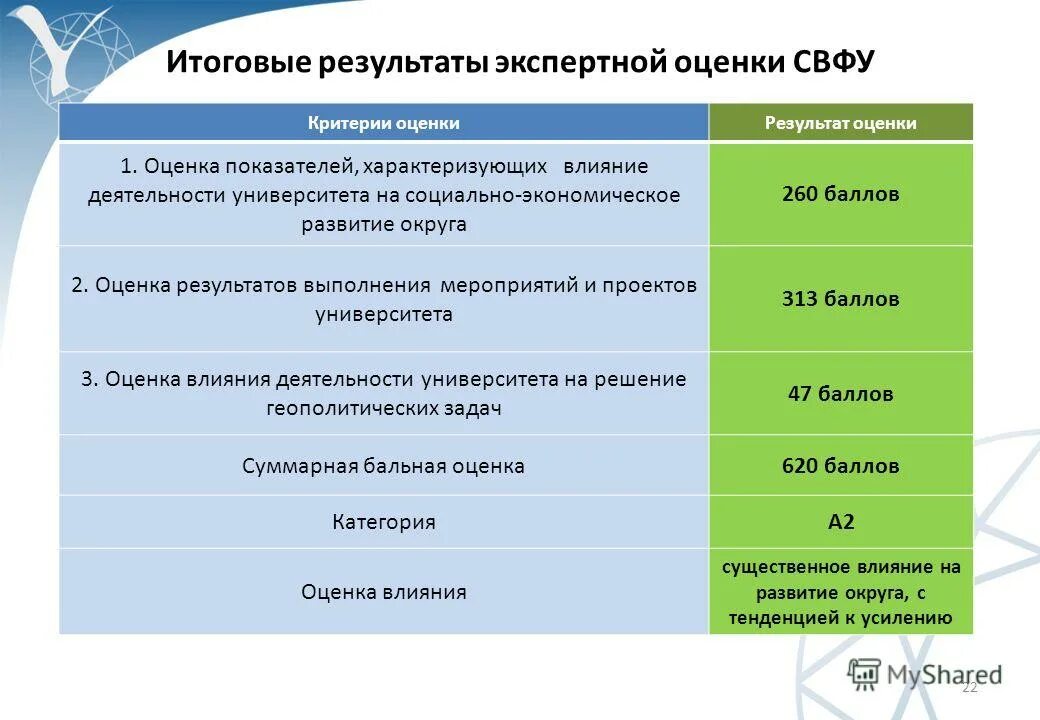 Итоговые результаты экспертной оценки СВФУ

| Критерии оценки | Результат оценки |
|---|---|
| 1. Оценка показателей, характеризующих влияние деятельности университета на социально-экономическое развитие округа | 260 баллов |
| 2. Оценка результатов выполнения мероприятий и проектов университета | 313 баллов |
| 3. Оценка влияния деятельности университета на решение геополитических задач | 47 баллов |
| Суммарная бальная оценка | 620 баллов |
| Категория | А2 |
| Оценка влияния | существенное влияние на развитие округа, с тенденцией к усилению |

MyShared

22